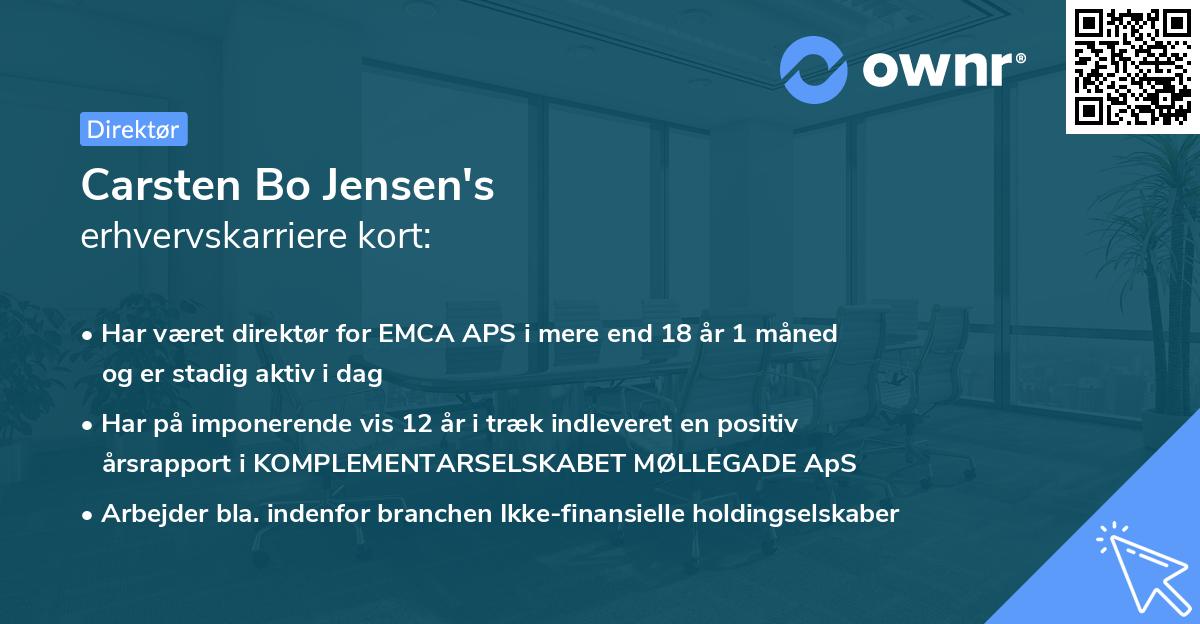 ownr®

Direktør

Carsten Bo Jensen's
erhvervskarriere kort:

• Har været direktør for EMCA APS i mere end 18 år 1 måned og er stadig aktiv i dag

• Har på imponerende vis 12 år i træk indleveret en positiv årsrapport i KOMPLEMENTARSELSKABET MØLLEGADE ApS

• Arbejder bla. indenfor branchen Ikke-finansielle holdingselskaber